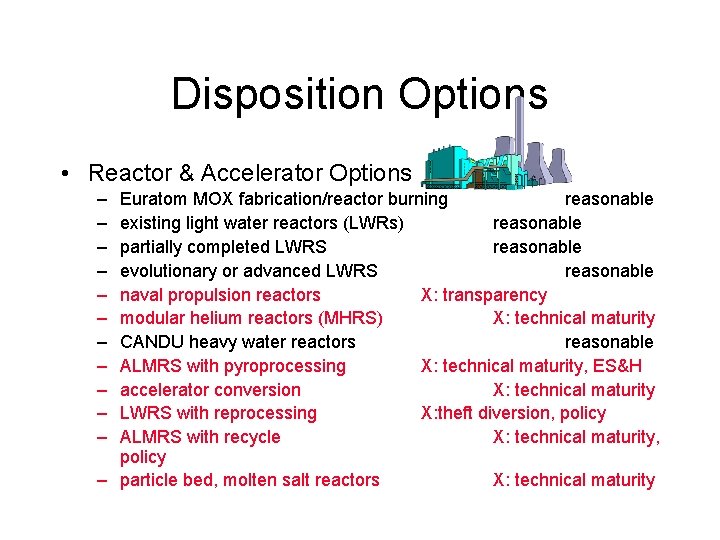 Disposition Options

• Reactor & Accelerator Options
– Euratom MOX fabrication/reactor burning reasonable
– existing light water reactors (LWRs) reasonable
– partially completed LWRS reasonable
– evolutionary or advanced LWRS reasonable
– naval propulsion reactors X: transparency
– modular helium reactors (MHRS) X: technical maturity
– CANDU heavy water reactors reasonable
– ALMRS with pyroprocessing X: technical maturity, ES&H
– accelerator conversion X: technical maturity
– LWRS with reprocessing X:theft diversion, policy
– ALMRS with recycle X: technical maturity, policy
– particle bed, molten salt reactors X: technical maturity